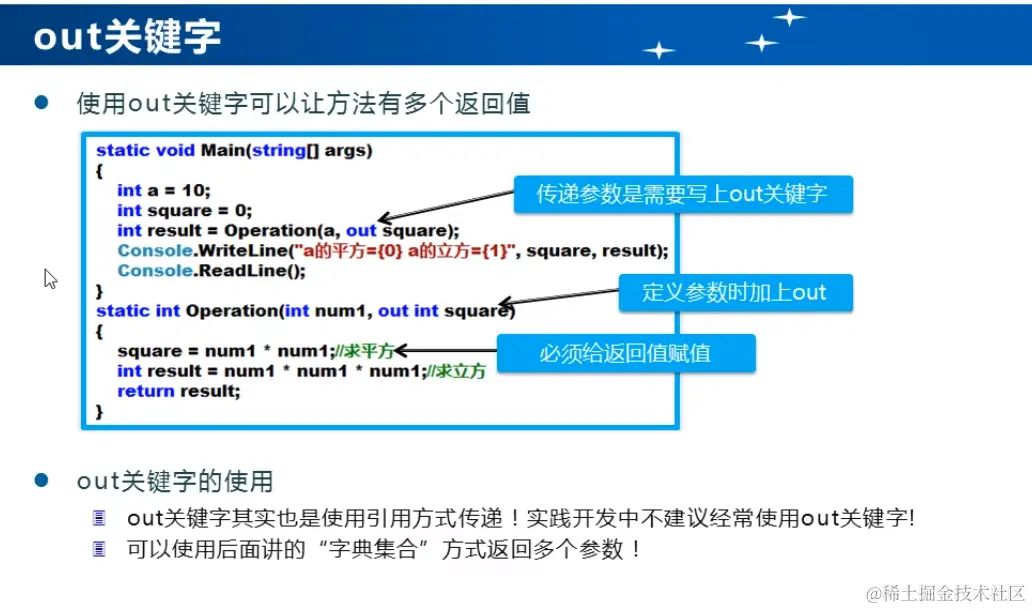 out关键字

● 使用out关键字可以让方法有多个返回值

static void Main(string[] args)
{
int a = 10;
int square = 0;
int result = Operation(a, out square);
Console.WriteLine("a的平方={0} a的立方={1}", square, result);
Console.ReadLine();
}
static int Operation(int num1, out int square)
{
square = num1 * num1;//求平方
int result = num1 * num1 * num1;//求立方
return result;
}

传递参数是需要写上out关键字

定义参数时加上out

必须给返回值赋值

● out关键字的使用

out关键字其实也是使用引用方式传递！实践开发中不建议经常使用out关键字!

可以使用后面讲的“字典集合”方式返回多个参数！

@稀土掘金技术社区